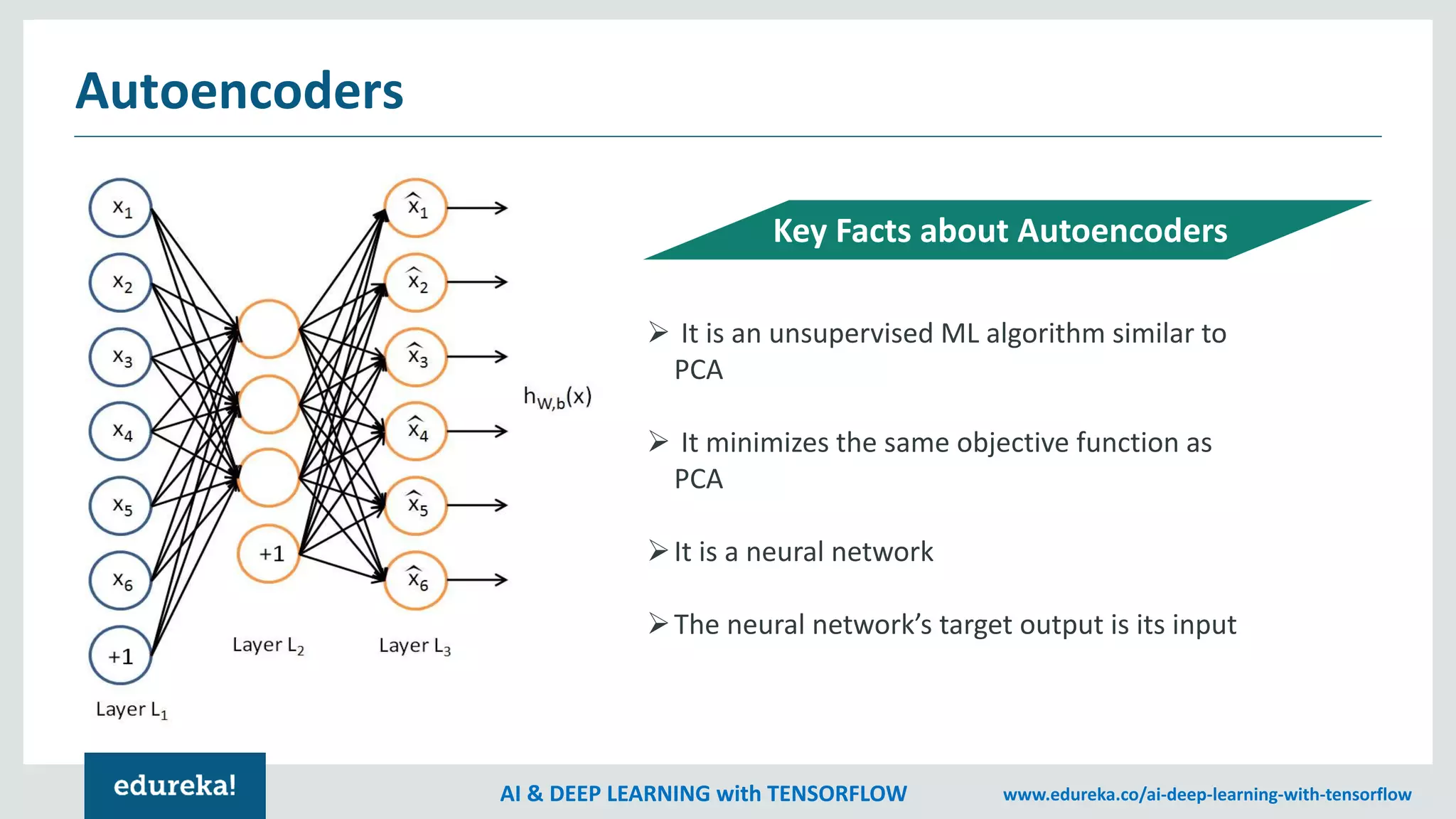 Autoencoders

$x_1$
$x_2$
$x_3$
$x_4$
$x_5$
$x_6$
+1
Layer $L_1$

+1
Layer $L_2$

$\hat{x}_1$
$\hat{x}_2$
$\hat{x}_3$
$\hat{x}_4$
$\hat{x}_5$
$\hat{x}_6$
Layer $L_3$

$h_{W,b}(x)$

Key Facts about Autoencoders

➢ It is an unsupervised ML algorithm similar to PCA

➢ It minimizes the same objective function as PCA

➢ It is a neural network

➢ The neural network's target output is its input

edureka!

AI & DEEP LEARNING with TENSORFLOW

www.edureka.co/ai-deep-learning-with-tensorflow